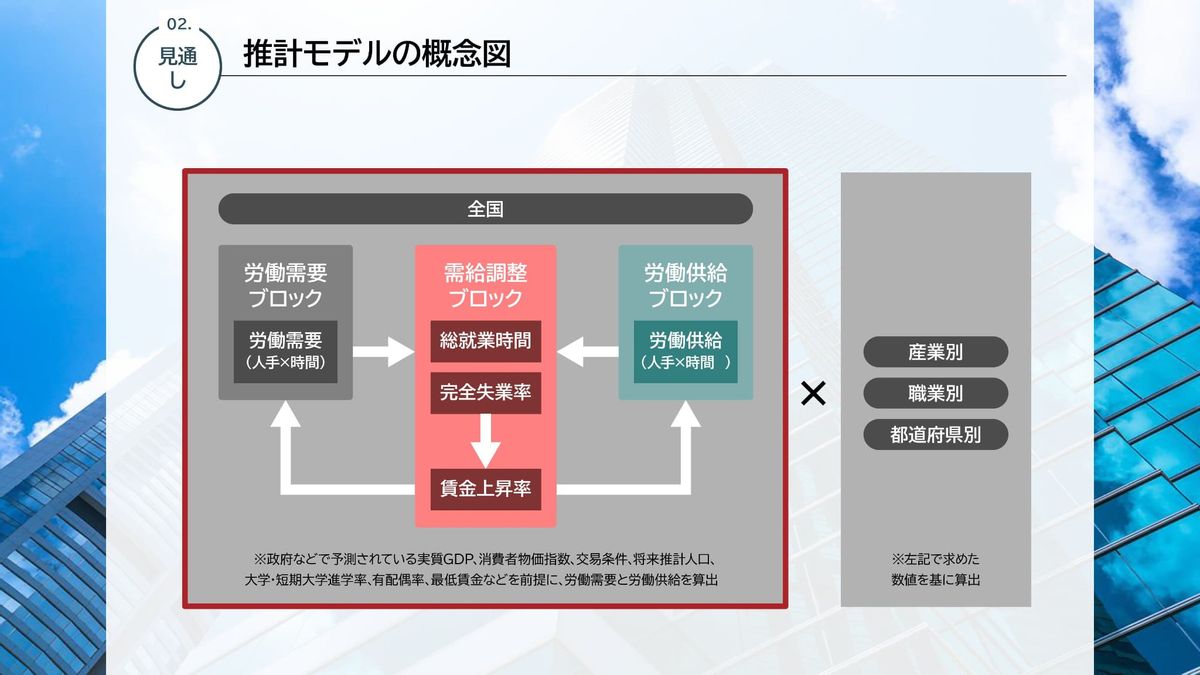 02.
見通し

推計モデルの概念図

全国

労働需要ブロック

労働需要
（人手×時間）

需給調整ブロック

総就業時間

完全失業率

賃金上昇率

労働供給ブロック

労働供給
（人手×時間 ）

※政府などで予測されている実質GDP、消費者物価指数、交易条件、将来推計人口、大学・短期大学進学率、有配偶率、最低賃金などを前提に、労働需要と労働供給を算出

×

産業別

職業別

都道府県別

※左記で求めた数値を基に算出